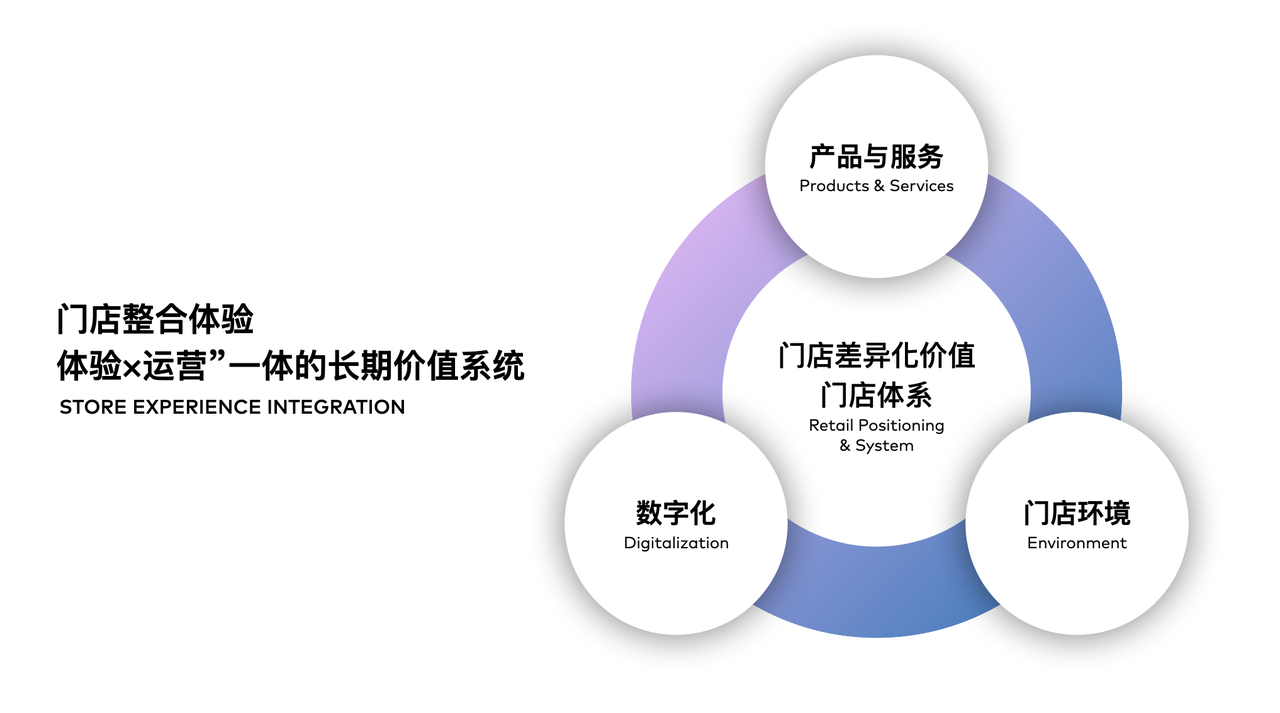 门店整合体验
体验×运营”一体的长期价值系统
STORE EXPERIENCE INTEGRATION

产品与服务
Products & Services

门店差异化价值
门店体系
Retail Positioning
& System

数字化
Digitalization

门店环境
Environment